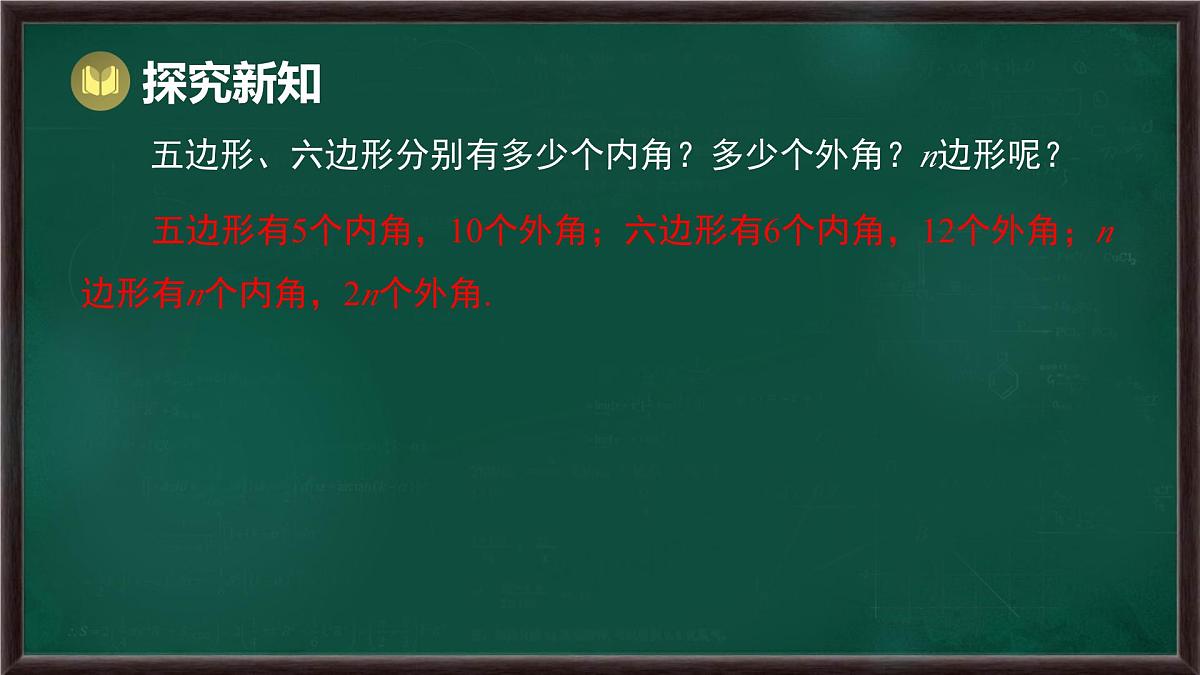 探究新知

五边形、六边形分别有多少个内角？多少个外角？$n$边形呢？

五边形有5个内角，10个外角；六边形有6个内角，12个外角；$n$边形有$n$个内角，$2n$个外角.